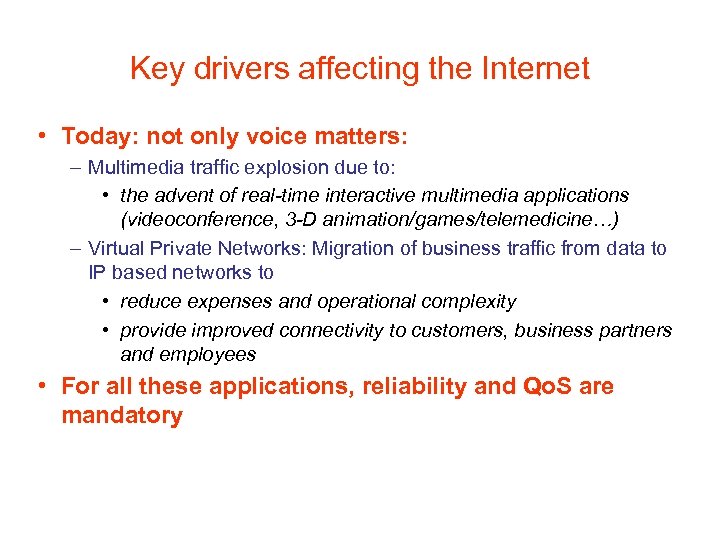 Key drivers affecting the Internet

• Today: not only voice matters:

– Multimedia traffic explosion due to:

• the advent of real-time interactive multimedia applications (videoconference, 3-D animation/games/telemedicine…)

– Virtual Private Networks: Migration of business traffic from data to IP based networks to

• reduce expenses and operational complexity

• provide improved connectivity to customers, business partners and employees

• For all these applications, reliability and QoS are mandatory